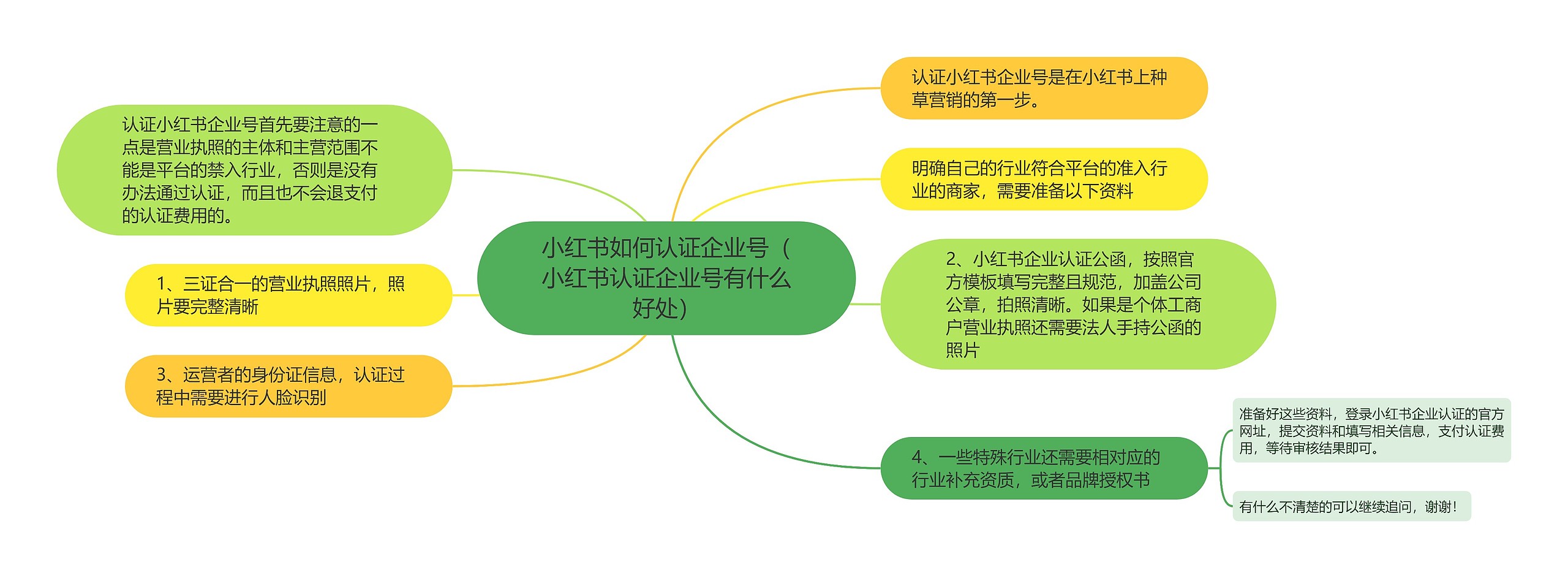 小红书如何认证企业号（小红书认证企业号有什么好处）

认证小红书企业号是在小红书上种草营销的第一步。

明确自己的行业符合平台的准入行业的商家，需要准备以下资料

2、小红书企业认证公函，按照官方模板填写完整且规范，加盖公司公章，拍照清晰。如果是个体工商户营业执照还需要法人手持公函的照片

4、一些特殊行业还需要相对应的行业补充资质，或者品牌授权书

准备好这些资料，登录小红书企业认证的官方网址，提交资料和填写相关信息，支付认证费用，等待审核结果即可。

有什么不清楚的可以继续追问，谢谢！

认证小红书企业号首先要注意的一点是营业执照的主体和主营范围不能是平台的禁入行业，否则是没有办法通过认证，而且也不会退支付的认证费用的。

1、三证合一的营业执照照片，照片要完整清晰

3、运营者的身份证信息，认证过程中需要进行人脸识别